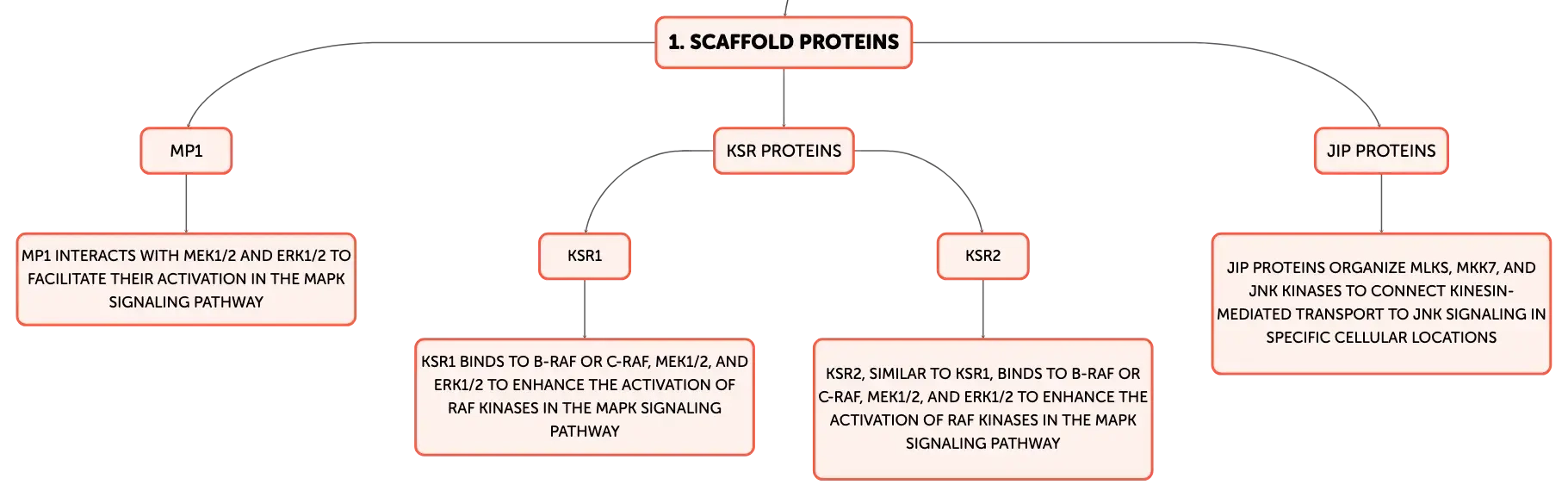 1. SCAFFOLD PROTEINS

MP1

MP1 INTERACTS WITH MEK1/2 AND ERK1/2 TO FACILITATE THEIR ACTIVATION IN THE MAPK SIGNALING PATHWAY

KSR PROTEINS

KSR1

KSR1 BINDS TO B-RAF OR C-RAF, MEK1/2, AND ERK1/2 TO ENHANCE THE ACTIVATION OF RAF KINASES IN THE MAPK SIGNALING PATHWAY

KSR2

KSR2, SIMILAR TO KSR1, BINDS TO B-RAF OR C-RAF, MEK1/2, AND ERK1/2 TO ENHANCE THE ACTIVATION OF RAF KINASES IN THE MAPK SIGNALING PATHWAY

JIP PROTEINS

JIP PROTEINS ORGANIZE MLKS, MKK7, AND JNK KINASES TO CONNECT KINESIN-MEDIATED TRANSPORT TO JNK SIGNALING IN SPECIFIC CELLULAR LOCATIONS